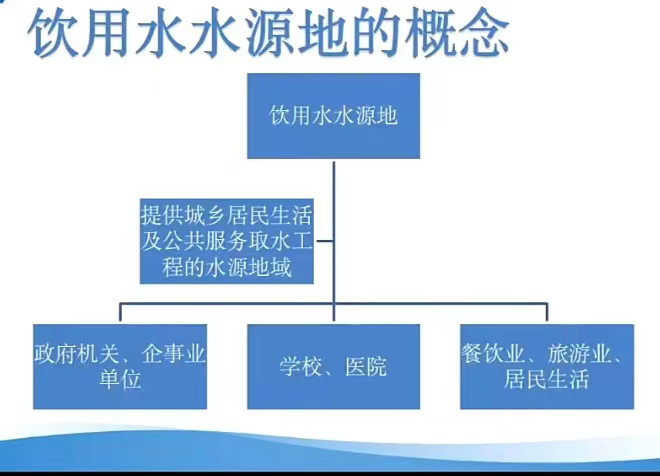 饮用水水源地的概念

饮用水水源地

提供城乡居民生活及公共服务取水工程的水源地域

政府机关、企事业单位

学校、医院

餐饮业、旅游业、居民生活